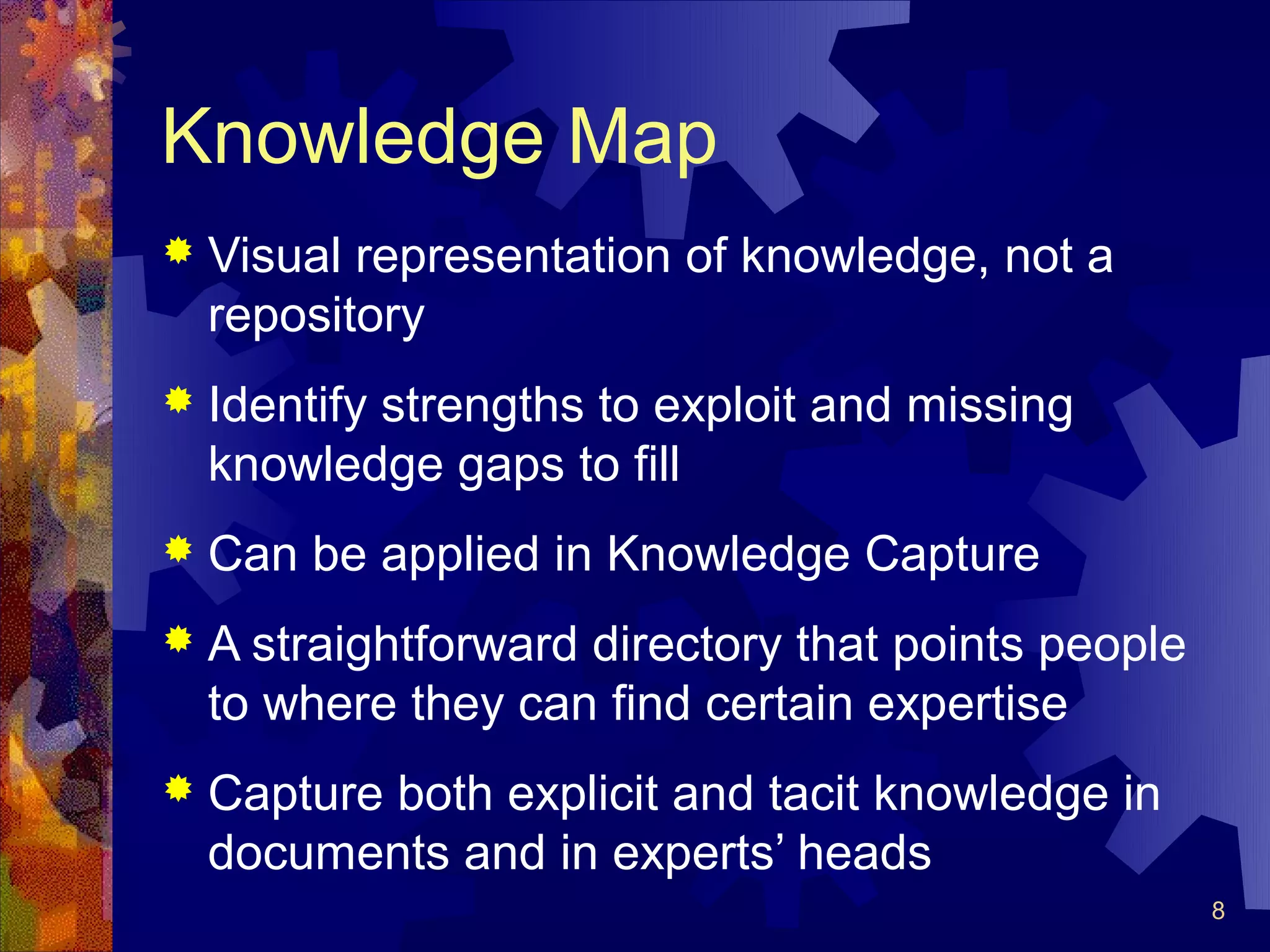 Knowledge Map

Visual representation of knowledge, not a repository

Identify strengths to exploit and missing knowledge gaps to fill

Can be applied in Knowledge Capture

A straightforward directory that points people to where they can find certain expertise

Capture both explicit and tacit knowledge in documents and in experts’ heads

8